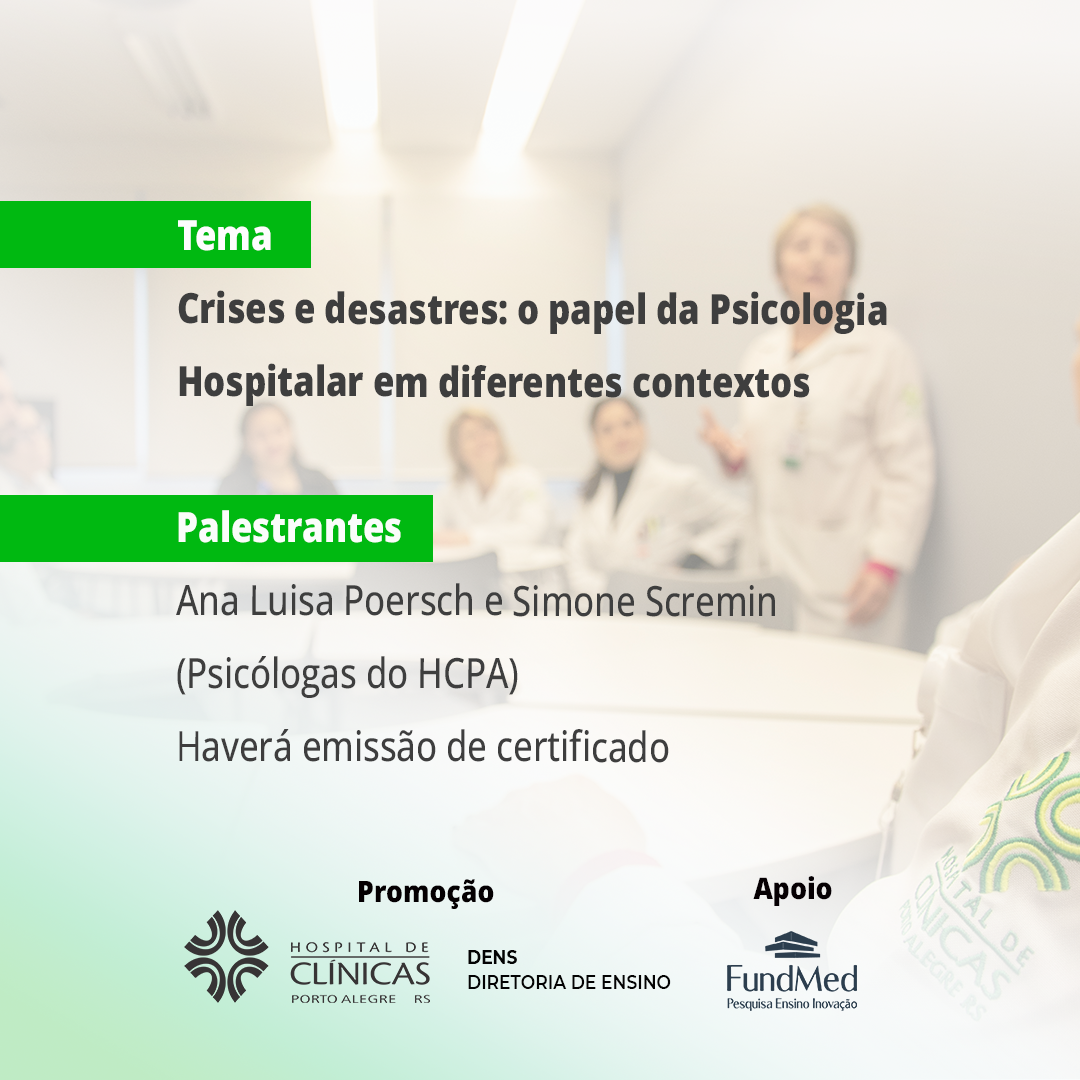 Tema

Crises e desastres: o papel da Psicologia Hospitalar em diferentes contextos

Palestrantes

Ana Luisa Poersch e Simone Scremin

(Psicólogas do HCPA)

Haverá emissão de certificado

Promoção

HOSPITAL DE CLÍNICAS PORTO ALEGRE RS

DENS
DIRETORIA DE ENSINO

Apoio

FundMed
Pesquisa Ensino Inovação

HOSPITAL DE CLÍNICAS PORTO ALEGRE RS